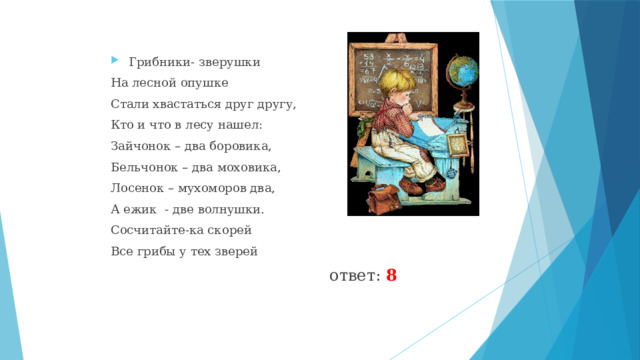 Грибники- зверушки
На лесной опушке
Стали хвастаться друг другу,
Кто и что в лесу нашел:
Зайчонок – два боровика,
Бельчонок – два моховика,
Лосенок – мухоморов два,
А ежик - две волнушки.
Сосчитайте-ка скорей
Все грибы у тех зверей

ответ: 8